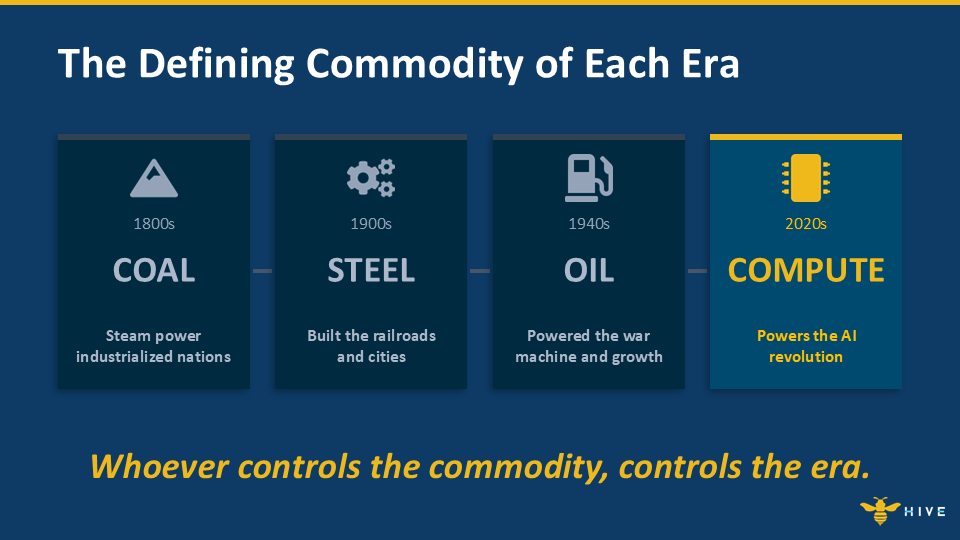 The Defining Commodity of Each Era

1800s
COAL
Steam power industrialized nations

1900s
STEEL
Built the railroads and cities

1940s
OIL
Powered the war machine and growth

2020s
COMPUTE
Powers the AI revolution

Whoever controls the commodity, controls the era.

HIVE